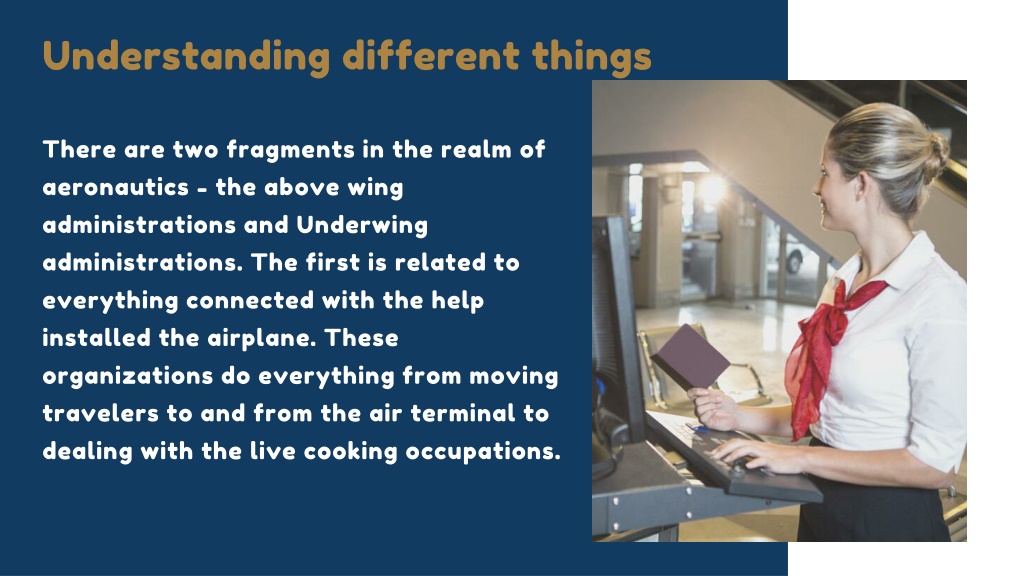 Understanding different things

There are two fragments in the realm of aeronautics - the above wing administrations and Underwing administrations. The first is related to everything connected with the help installed the airplane. These organizations do everything from moving travelers to and from the air terminal to dealing with the live cooking occupations.